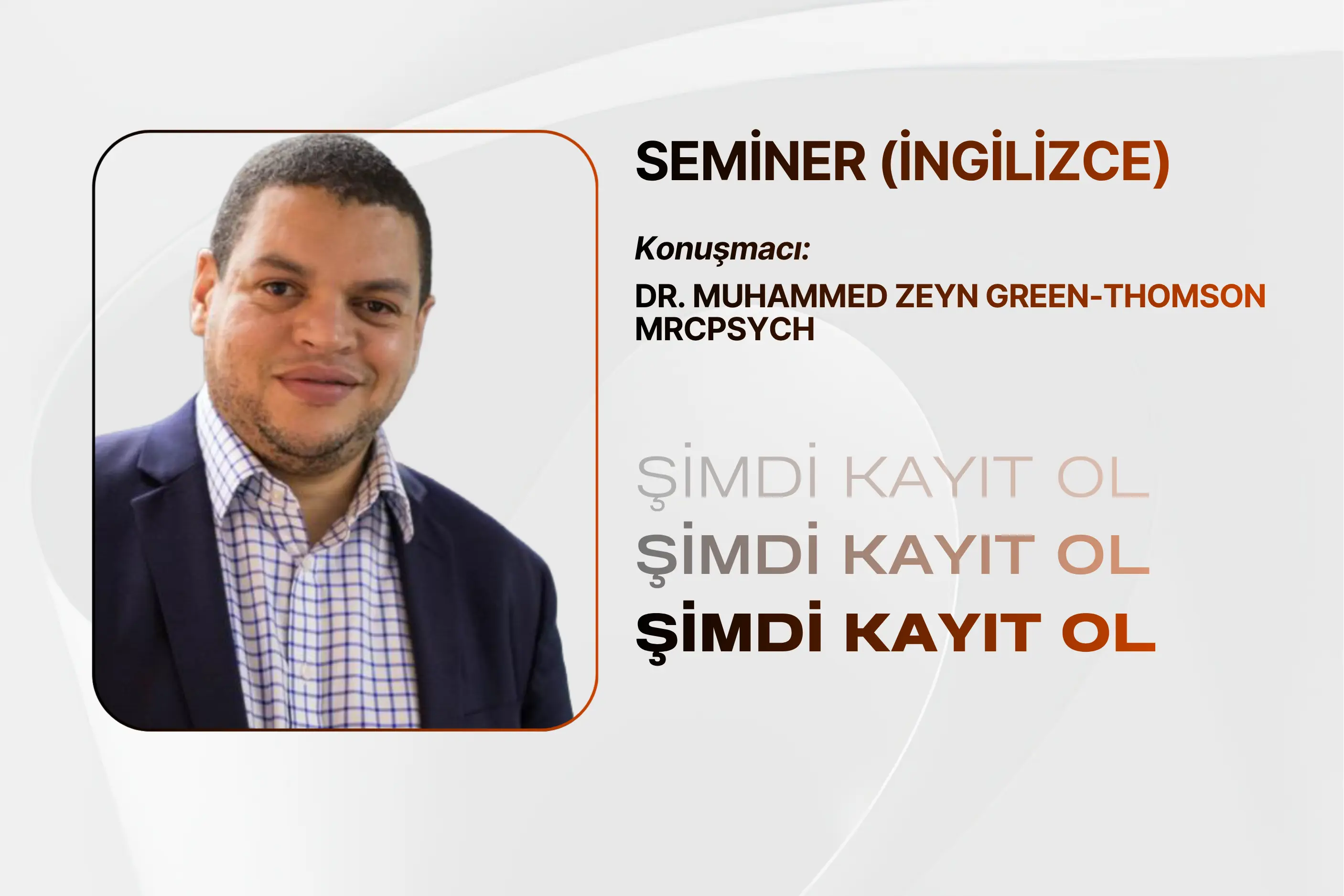 SEMİNER (İNGİLİZCE)

Konuşmacı:

DR. MUHAMMED ZEYN GREEN-THOMSON MRCPSYCH

ŞİMDİ KAYIT OL
ŞİMDİ KAYIT OL
ŞİMDİ KAYIT OL